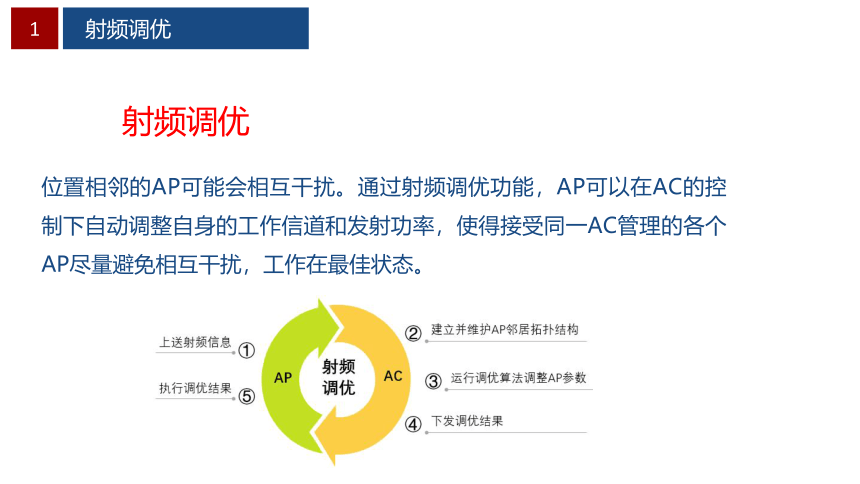 1 射频调优

射频调优

位置相邻的AP可能会相互干扰。通过射频调优功能，AP可以在AC的控制下自动调整自身的工作信道和发射功率，使得接受同一AC管理的各个AP尽量避免相互干扰，工作在最佳状态。

上送射频信息 ①
执行调优结果 ⑤
AP
射频调优
AC
② 建立并维护AP邻居拓扑结构
③ 运行调优算法调整AP参数
④ 下发调优结果